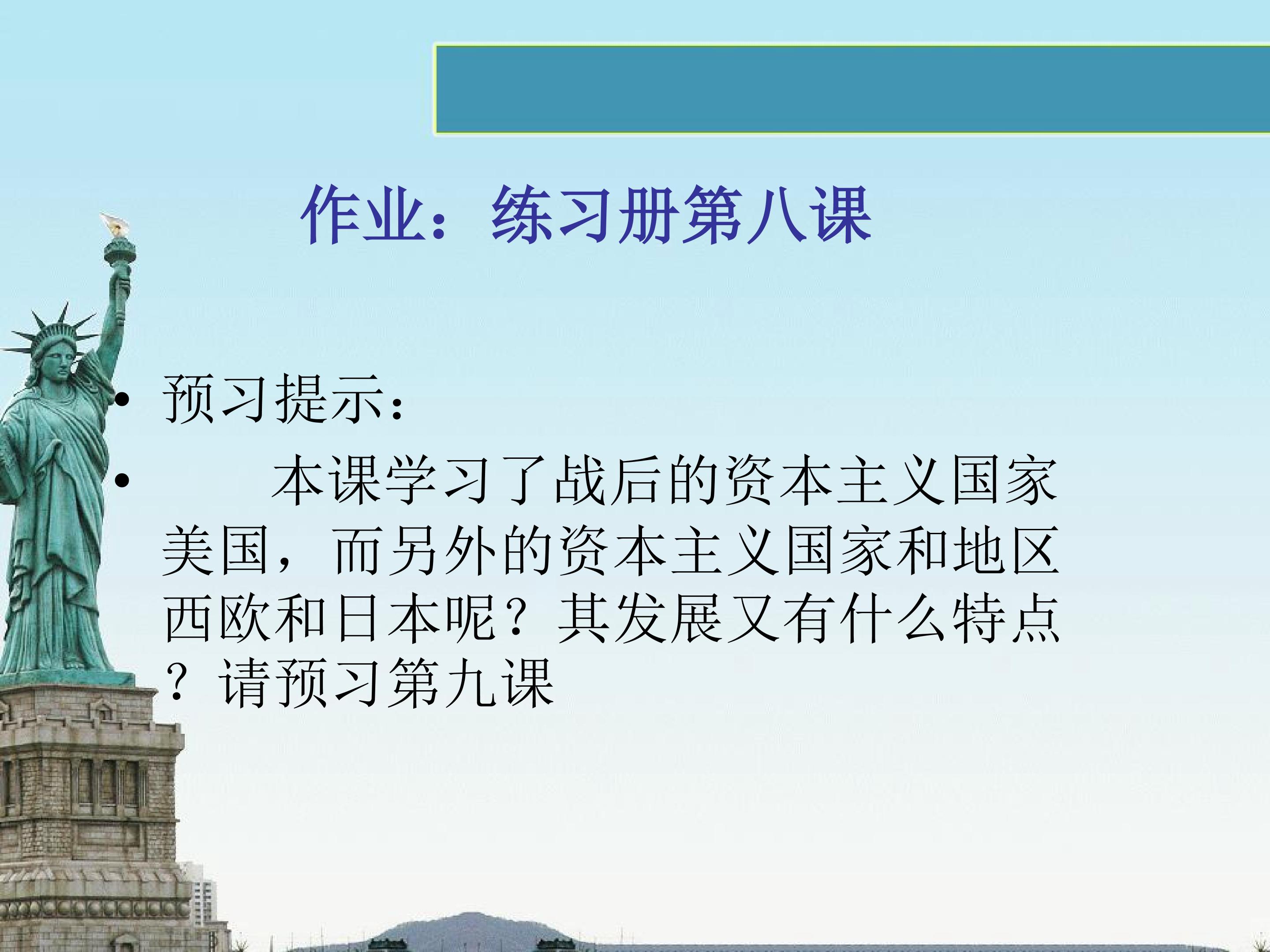 作业：练习册第八课

• 预习提示：

• 本课学习了战后的资本主义国家美国，而另外的资本主义国家和地区西欧和日本呢？其发展又有什么特点？请预习第九课